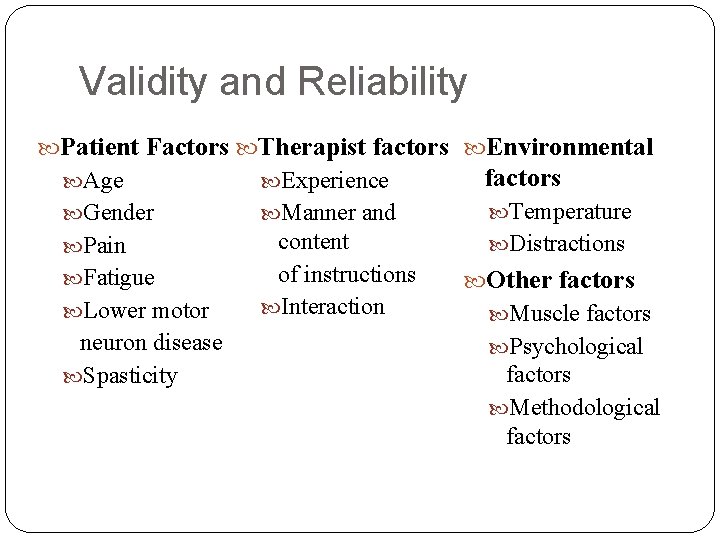 Validity and Reliability

Patient Factors
Age
Gender
Pain
Fatigue
Lower motor neuron disease
Spasticity

Therapist factors
Experience
Manner and content of instructions
Interaction

Environmental factors
Temperature
Distractions

Other factors
Muscle factors
Psychological factors
Methodological factors